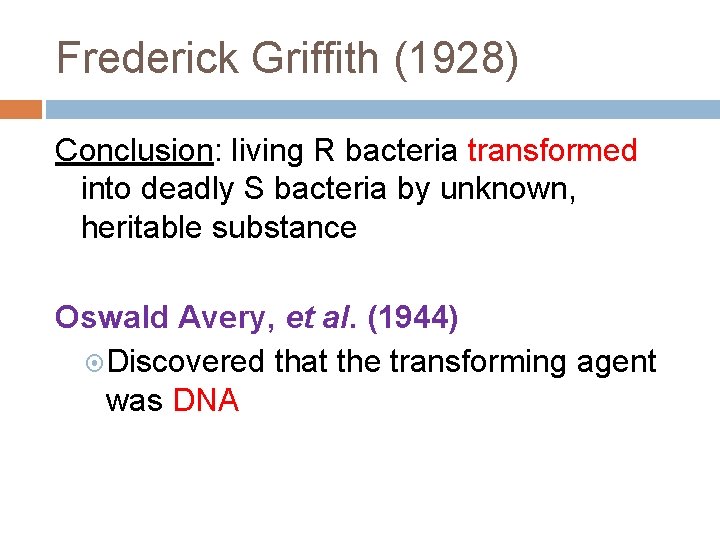 Frederick Griffith (1928)

Conclusion: living R bacteria transformed into deadly S bacteria by unknown, heritable substance

Oswald Avery, et al. (1944)

Discovered that the transforming agent was DNA